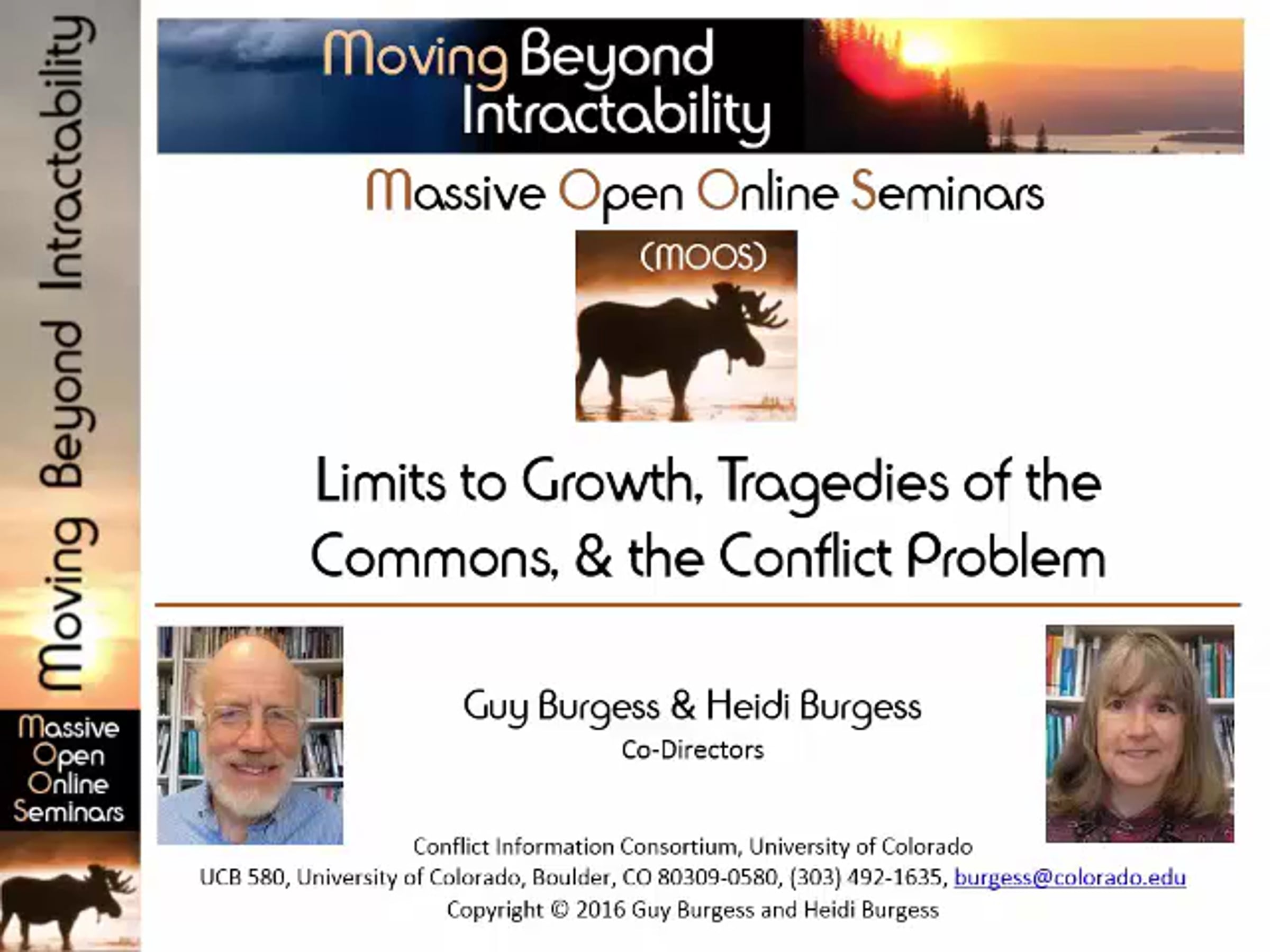 Moving Beyond Intractability

Massive Open Online Seminars

Moving Beyond Intractability

Massive Open Online Seminars

(MOOS)

Limits to Growth, Tragedies of the Commons, & the Conflict Problem

Guy Burgess & Heidi Burgess
Co-Directors

Conflict Information Consortium, University of Colorado
UCB 580, University of Colorado, Boulder, CO 80309-0580, (303) 492-1635, burgess@colorado.edu
Copyright © 2016 Guy Burgess and Heidi Burgess